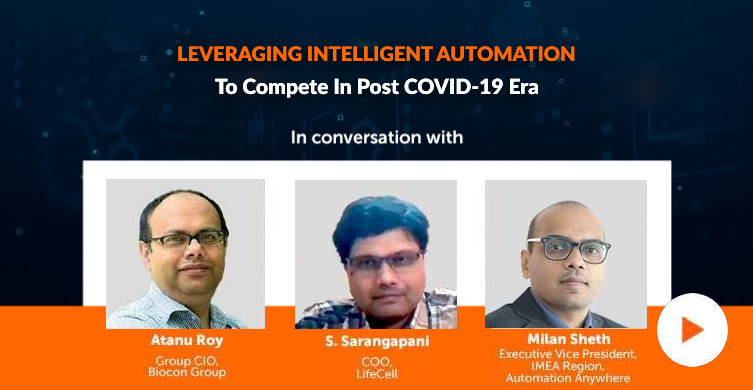 LEVERAGING INTELLIGENT AUTOMATION
To Compete In Post COVID-19 Era

In conversation with

Atanu Roy
Group CIO,
Biocon Group

S. Sarangapani
COO,
LifeCell

Milan Sheth
Executive Vice President,
IMEA Region,
Automation Anywhere